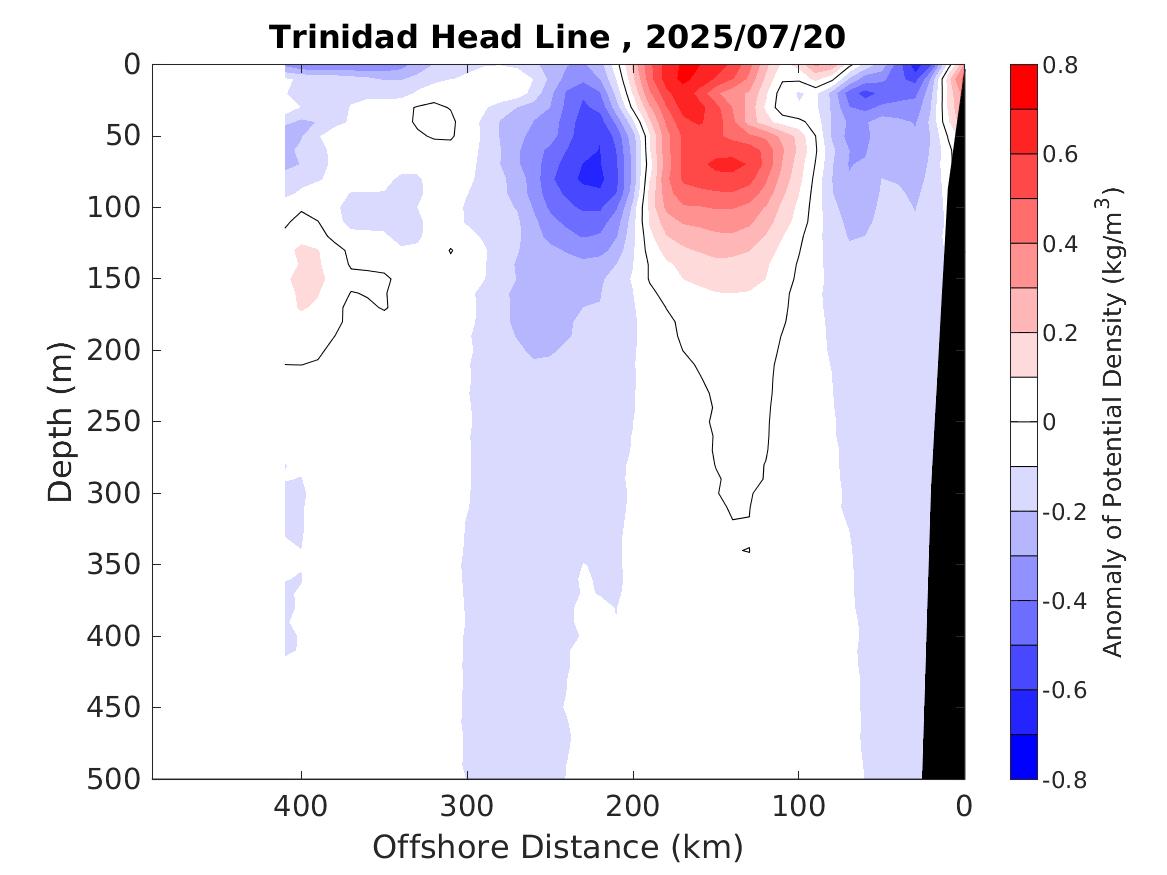 Trinidad Head Line , 2025/07/20

0
50
100
150
200
250
300
350
400
450
500

Depth (m)

400
300
200
100
0

Offshore Distance (km)

0.8
0.6
0.4
0.2
0
-0.2
-0.4
-0.6
-0.8

Anomaly of Potential Density (kg/m$^3$)